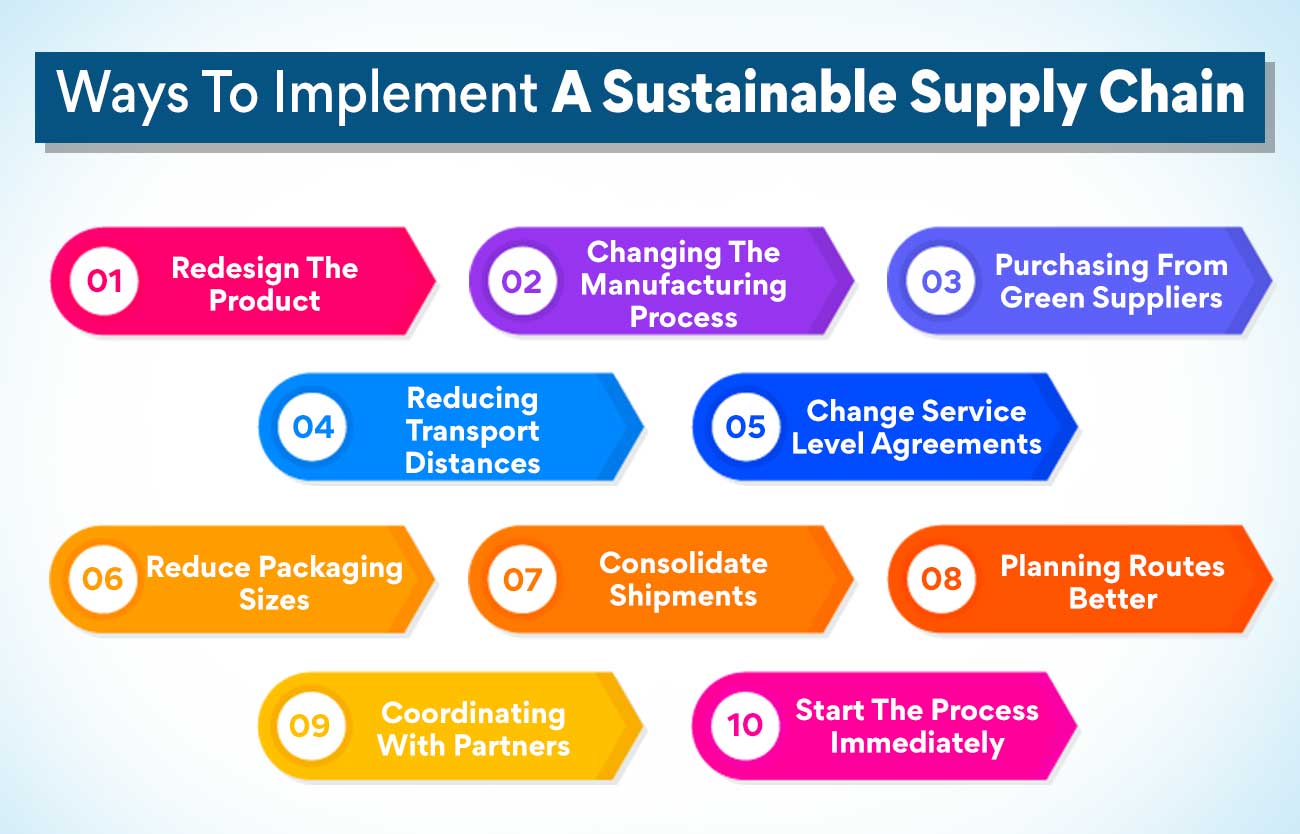 Ways To Implement A Sustainable Supply Chain

01 Redesign The Product

02 Changing The Manufacturing Process

03 Purchasing From Green Suppliers

04 Reducing Transport Distances

05 Change Service Level Agreements

06 Reduce Packaging Sizes

07 Consolidate Shipments

08 Planning Routes Better

09 Coordinating With Partners

10 Start The Process Immediately